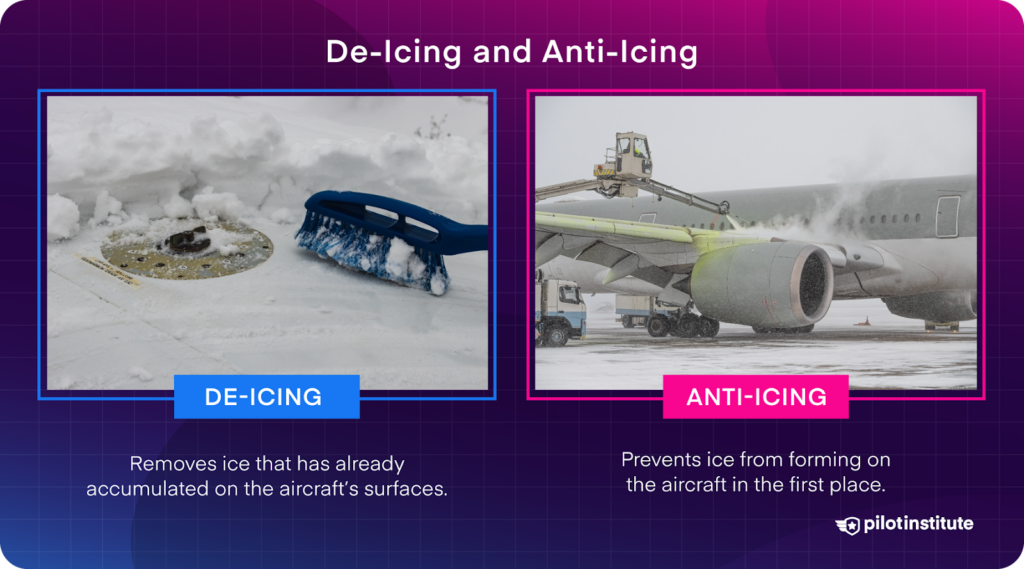 De-Icing and Anti-Icing

DE-ICING

Removes ice that has already accumulated on the aircraft's surfaces.

ANTI-ICING

Prevents ice from forming on the aircraft in the first place.

pilotinstitute